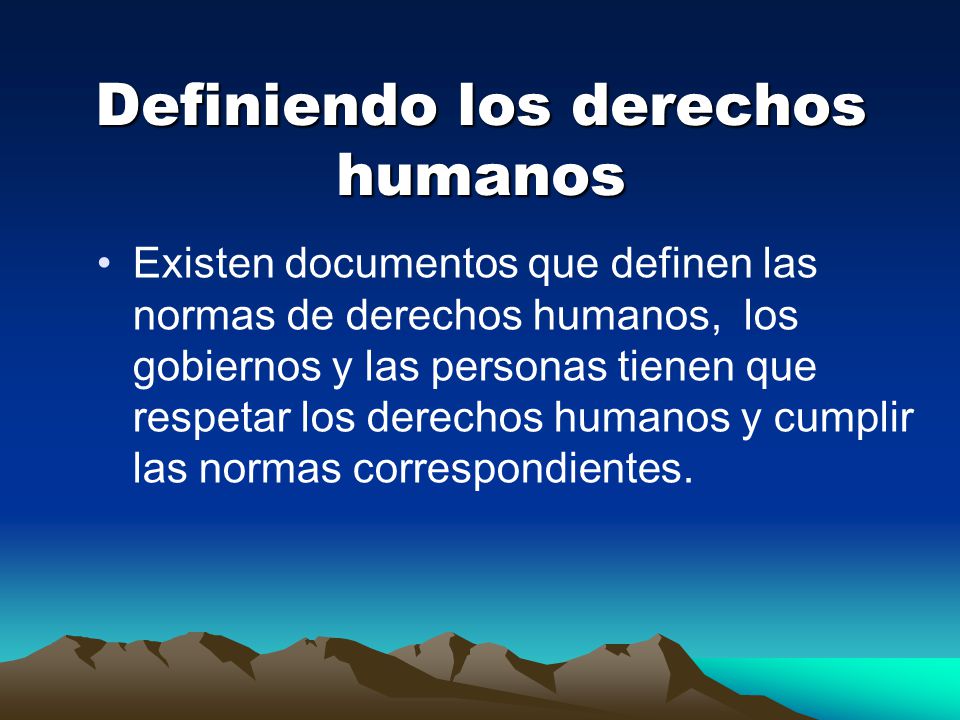 Definiendo los derechos humanos

• Existen documentos que definen las normas de derechos humanos, los gobiernos y las personas tienen que respetar los derechos humanos y cumplir las normas correspondientes.